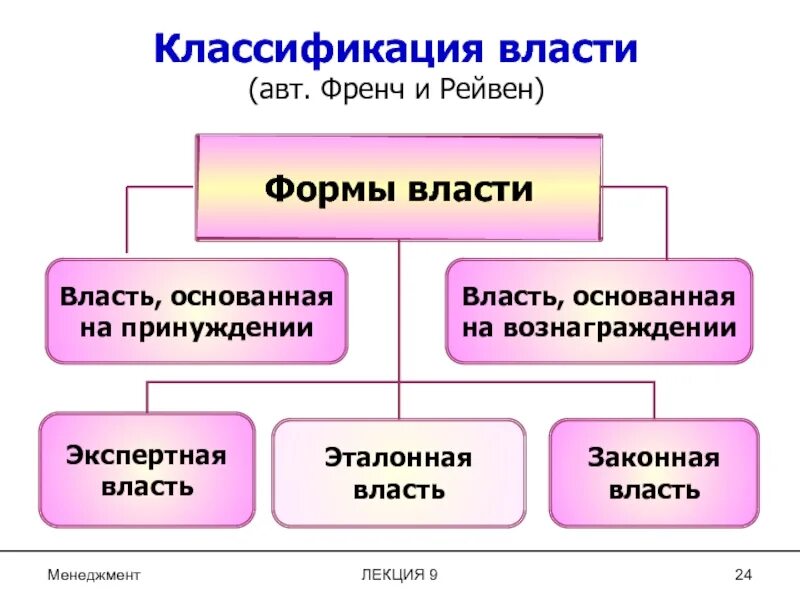 Классификация власти
(авт. Френч и Рейвен)

Формы власти

Власть, основанная на принуждении

Власть, основанная на вознаграждении

Экспертная власть

Эталонная власть

Законная власть

Менеджмент

ЛЕКЦИЯ 9

24